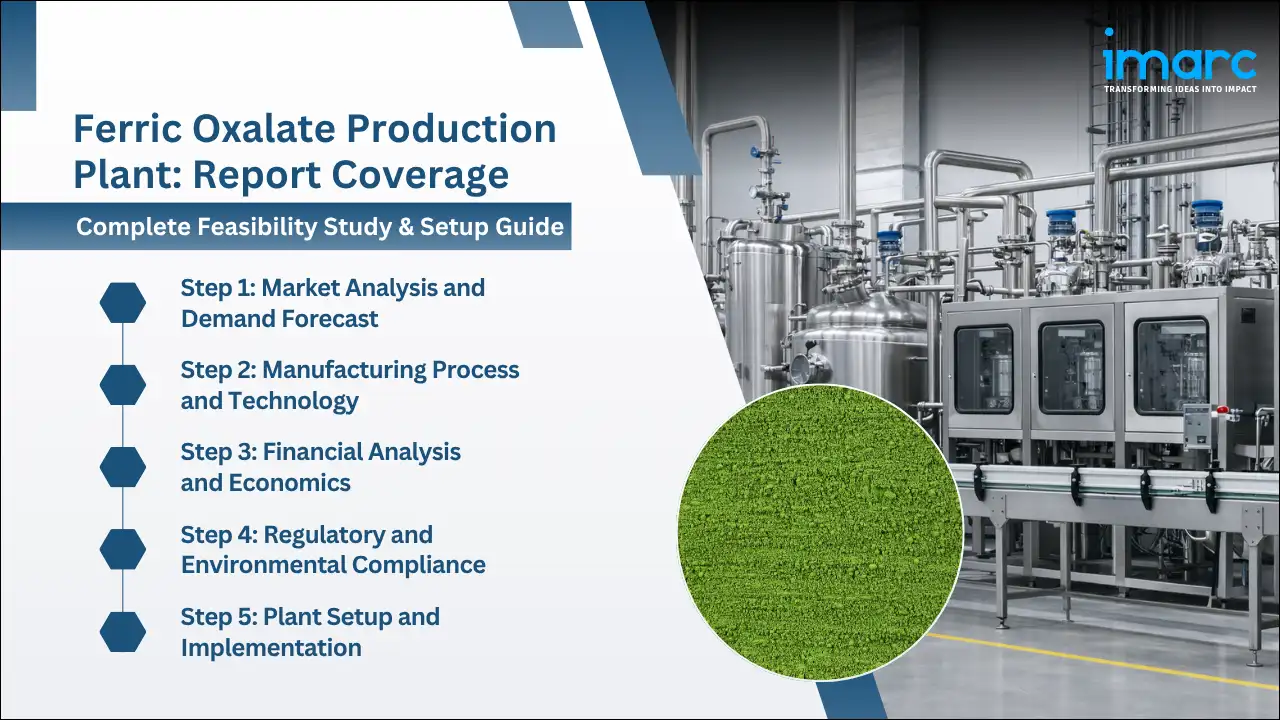 imarc
TRANSFORMING IDEAS INTO IMPACT

Ferric Oxalate Production Plant: Report Coverage

Complete Feasibility Study & Setup Guide

Step 1: Market Analysis and Demand Forecast

Step 2: Manufacturing Process and Technology

Step 3: Financial Analysis and Economics

Step 4: Regulatory and Environmental Compliance

Step 5: Plant Setup and Implementation